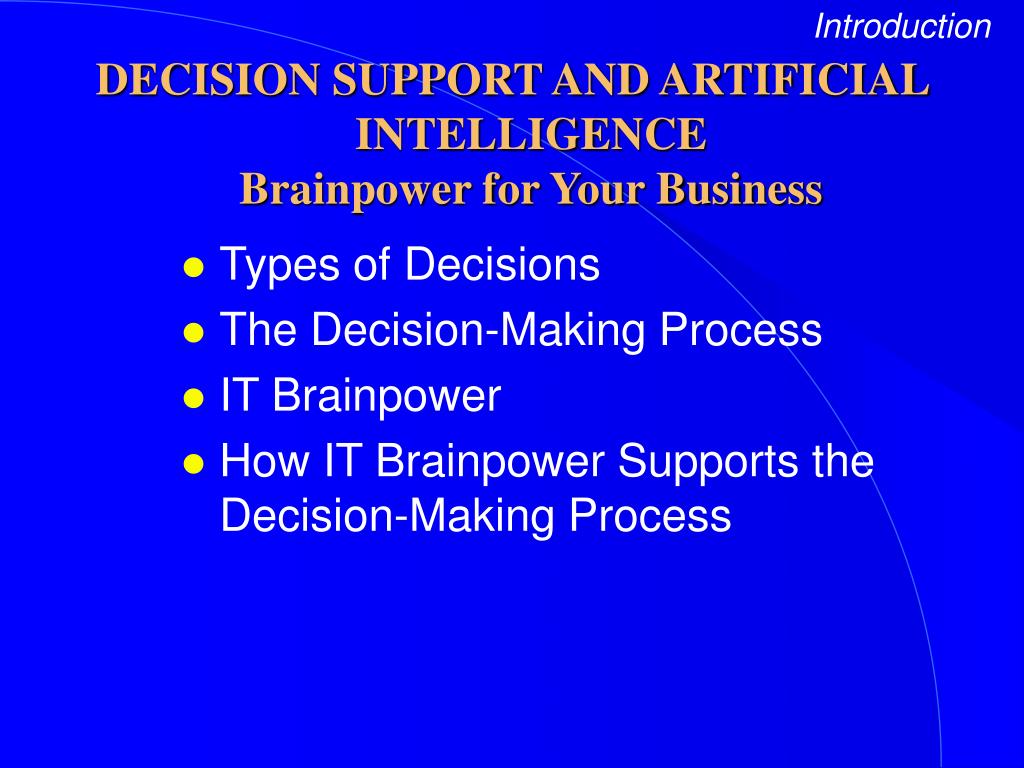 Introduction

DECISION SUPPORT AND ARTIFICIAL INTELLIGENCE
Brainpower for Your Business

- Types of Decisions
- The Decision-Making Process
- IT Brainpower
- How IT Brainpower Supports the Decision-Making Process